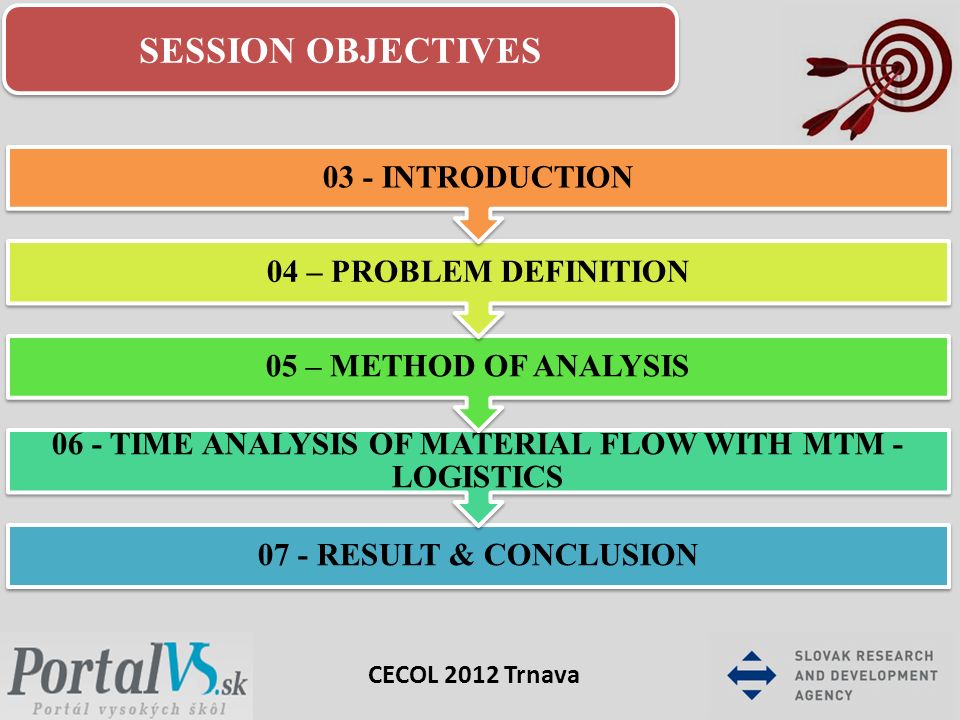 SESSION OBJECTIVES

03 - INTRODUCTION

04 – PROBLEM DEFINITION

05 – METHOD OF ANALYSIS

06 - TIME ANALYSIS OF MATERIAL FLOW WITH MTM - LOGISTICS

07 - RESULT & CONCLUSION

PortalVS.sk
Portál vysokých škôl

CECOL 2012 Trnava

SLOVAK RESEARCH AND DEVELOPMENT AGENCY